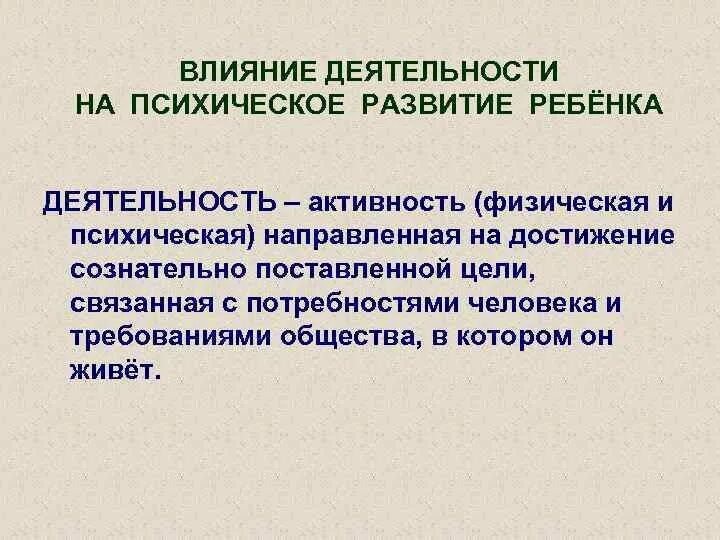 ВЛИЯНИЕ ДЕЯТЕЛЬНОСТИ НА ПСИХИЧЕСКОЕ РАЗВИТИЕ РЕБЁНКА

ДЕЯТЕЛЬНОСТЬ – активность (физическая и психическая) направленная на достижение сознательно поставленной цели, связанная с потребностями человека и требованиями общества, в котором он живёт.